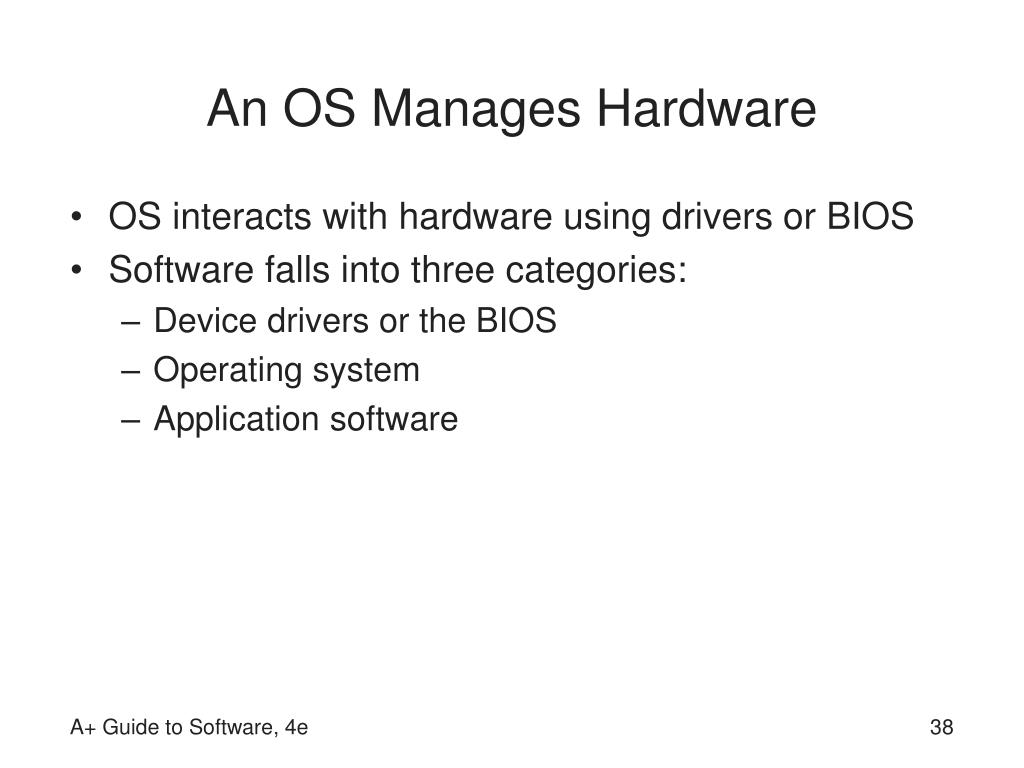 An OS Manages Hardware

• OS interacts with hardware using drivers or BIOS
• Software falls into three categories:
– Device drivers or the BIOS
– Operating system
– Application software

A+ Guide to Software, 4e

38